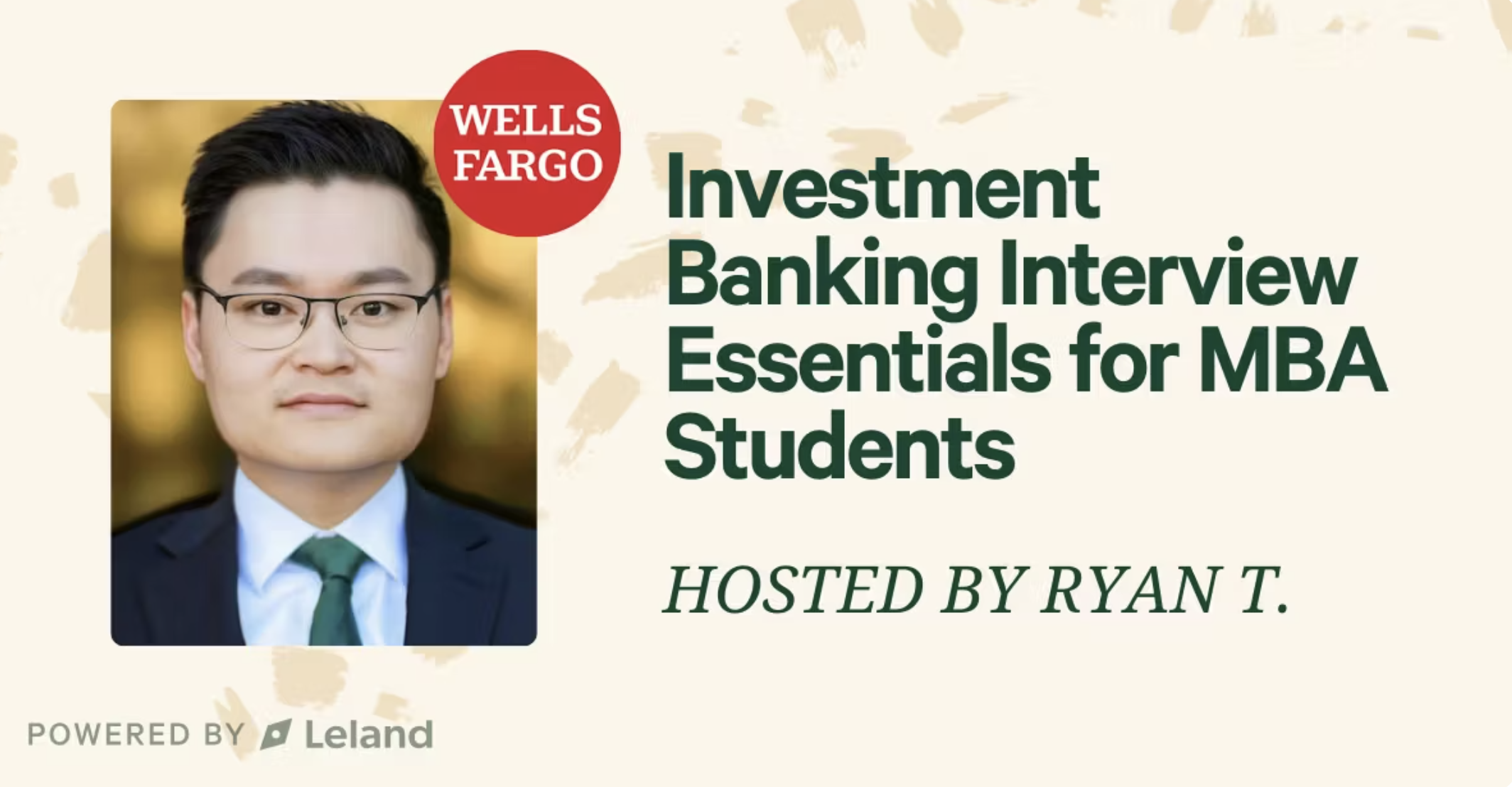 WELLS FARGO

Investment Banking Interview Essentials for MBA Students

HOSTED BY RYAN T.

POWERED BY Leland